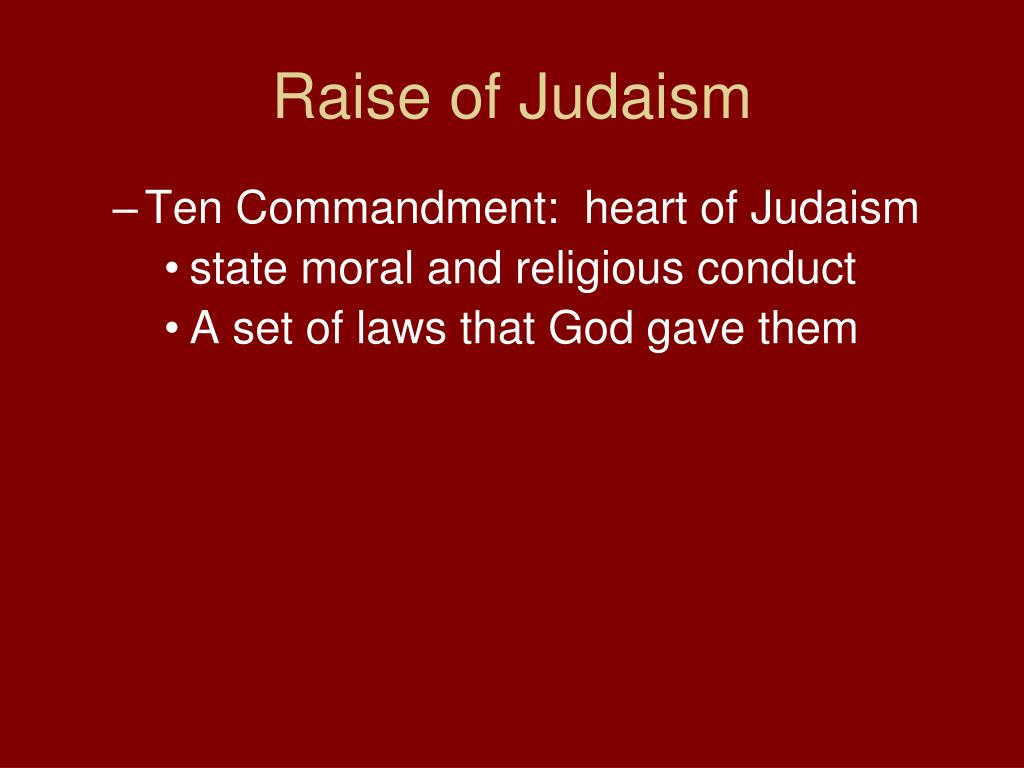 Raise of Judaism

– Ten Commandment: heart of Judaism
• state moral and religious conduct
• A set of laws that God gave them